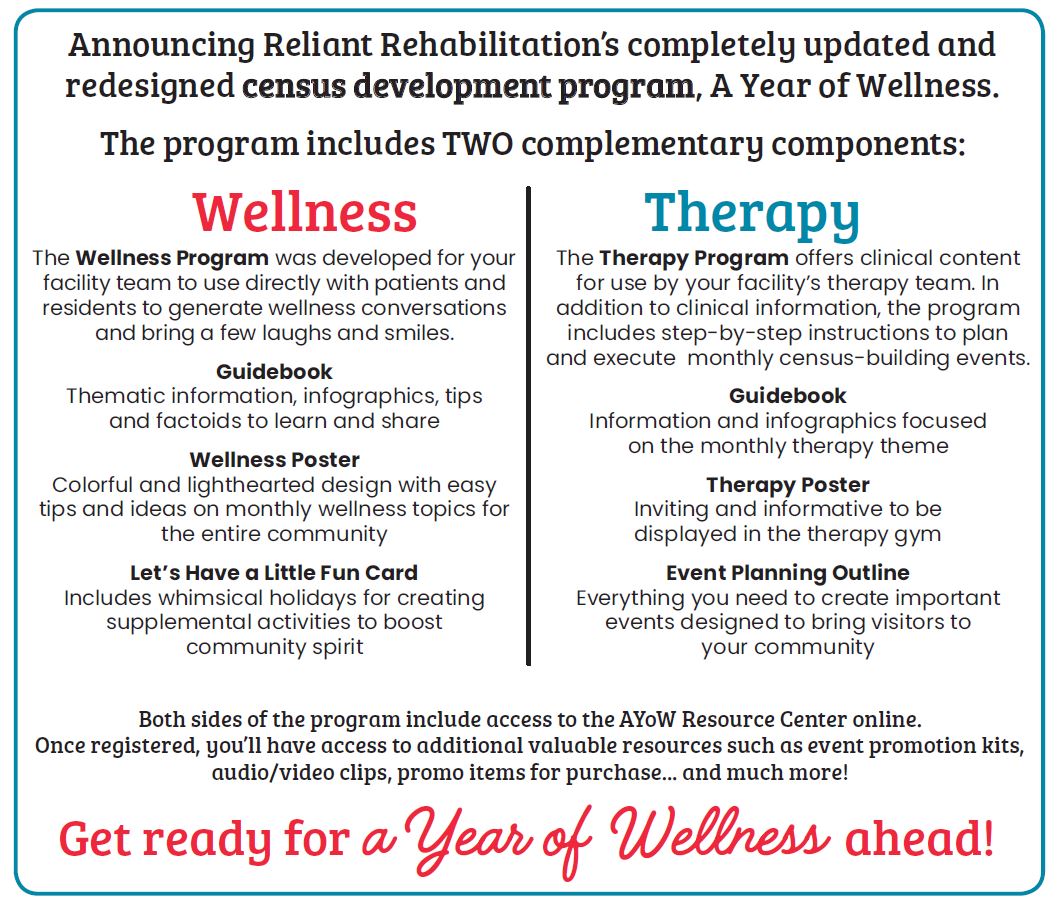 Announcing Reliant Rehabilitation's completely updated and redesigned census development program, A Year of Wellness.

The program includes TWO complementary components:

Wellness

The Wellness Program was developed for your facility team to use directly with patients and residents to generate wellness conversations and bring a few laughs and smiles.

Guidebook
Thematic information, infographics, tips and factoids to learn and share

Wellness Poster
Colorful and lighthearted design with easy tips and ideas on monthly wellness topics for the entire community

Let's Have a Little Fun Card
Includes whimsical holidays for creating supplemental activities to boost community spirit

Therapy

The Therapy Program offers clinical content for use by your facility's therapy team. In addition to clinical information, the program includes step-by-step instructions to plan and execute monthly census-building events.

Guidebook
Information and infographics focused on the monthly therapy theme

Therapy Poster
Inviting and informative to be displayed in the therapy gym

Event Planning Outline
Everything you need to create important events designed to bring visitors to your community

Both sides of the program include access to the AYoW Resource Center online. Once registered, you'll have access to additional valuable resources such as event promotion kits, audio/video clips, promo items for purchase... and much more!

Get ready for a Year of Wellness ahead!